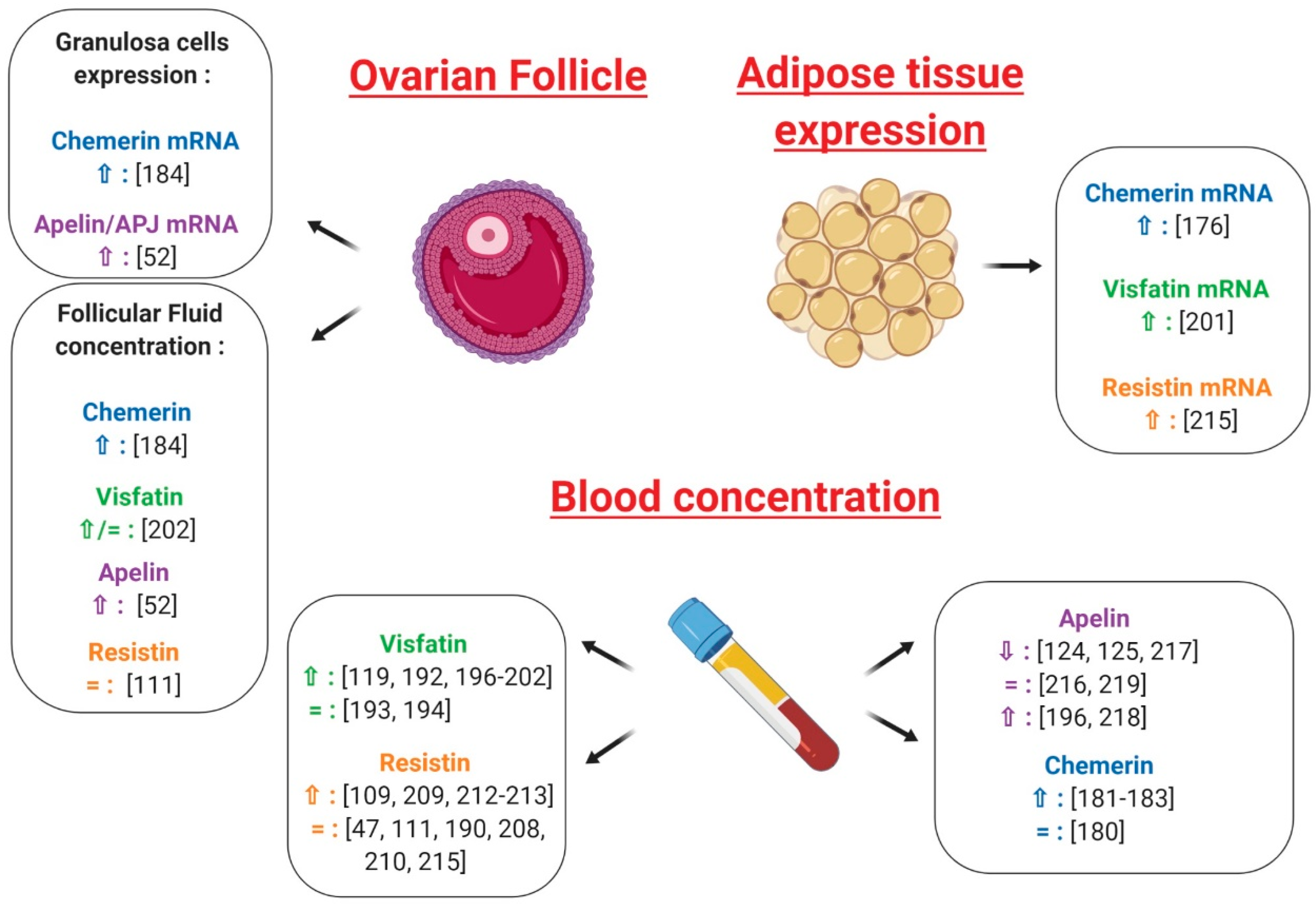 Granulosa cells expression :

Chemerin mRNA
⇧ : [184]

Apelin/APJ mRNA
⇧ : [52]

Follicular Fluid concentration :

Chemerin
⇧ : [184]

Visfatin
⇧/= : [202]

Apelin
⇧ : [52]

Resistin
= : [111]

Ovarian Follicle

Adipose tissue expression

Chemerin mRNA
⇧ : [176]

Visfatin mRNA
⇧ : [201]

Resistin mRNA
⇧ : [215]

Blood concentration

Visfatin
⇧ : [119, 192, 196-202]
= : [193, 194]

Resistin
⇧ : [109, 209, 212-213]
= : [47, 111, 190, 208, 210, 215]

Apelin
⇩ : [124, 125, 217]
= : [216, 219]
⇧ : [196, 218]

Chemerin
⇧ : [181-183]
= : [180]